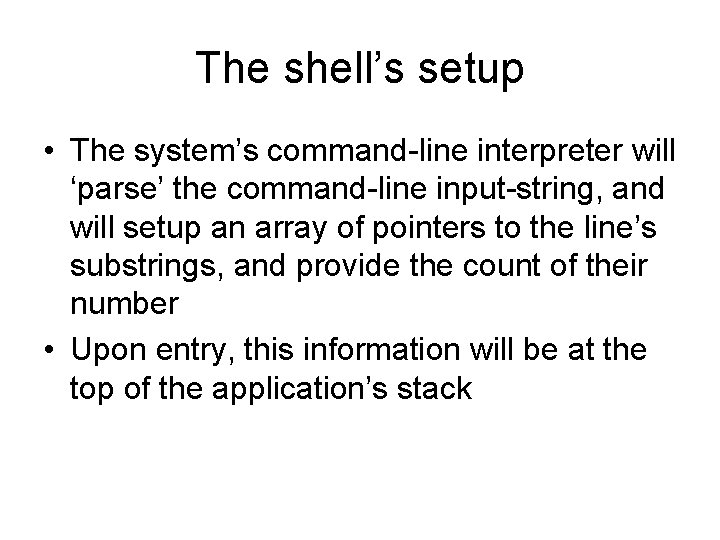 The shell’s setup

• The system’s command-line interpreter will ‘parse’ the command-line input-string, and will setup an array of pointers to the line’s substrings, and provide the count of their number

• Upon entry, this information will be at the top of the application’s stack